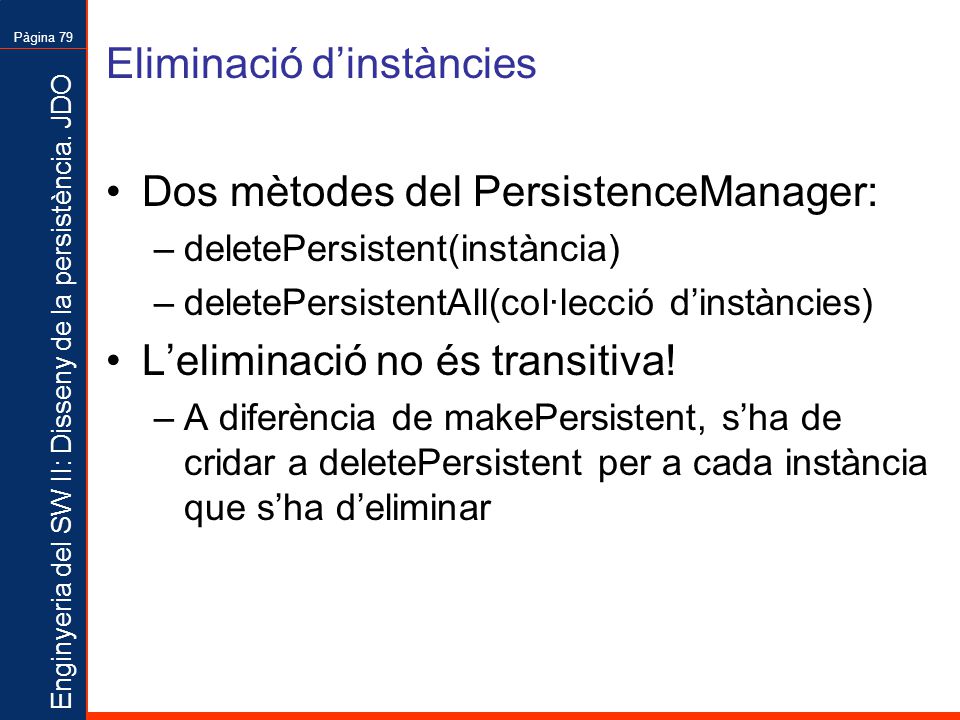 Pàgina 79

Enginyeria del SW II: Disseny de la persistència. JDO

Eliminació d’instàncies

• Dos mètodes del PersistenceManager:
– deletePersistent(instància)
– deletePersistentAll(col·lecció d’instàncies)
• L’eliminació no és transitiva!
– A diferència de makePersistent, s’ha de cridar a deletePersistent per a cada instància que s’ha d’eliminar